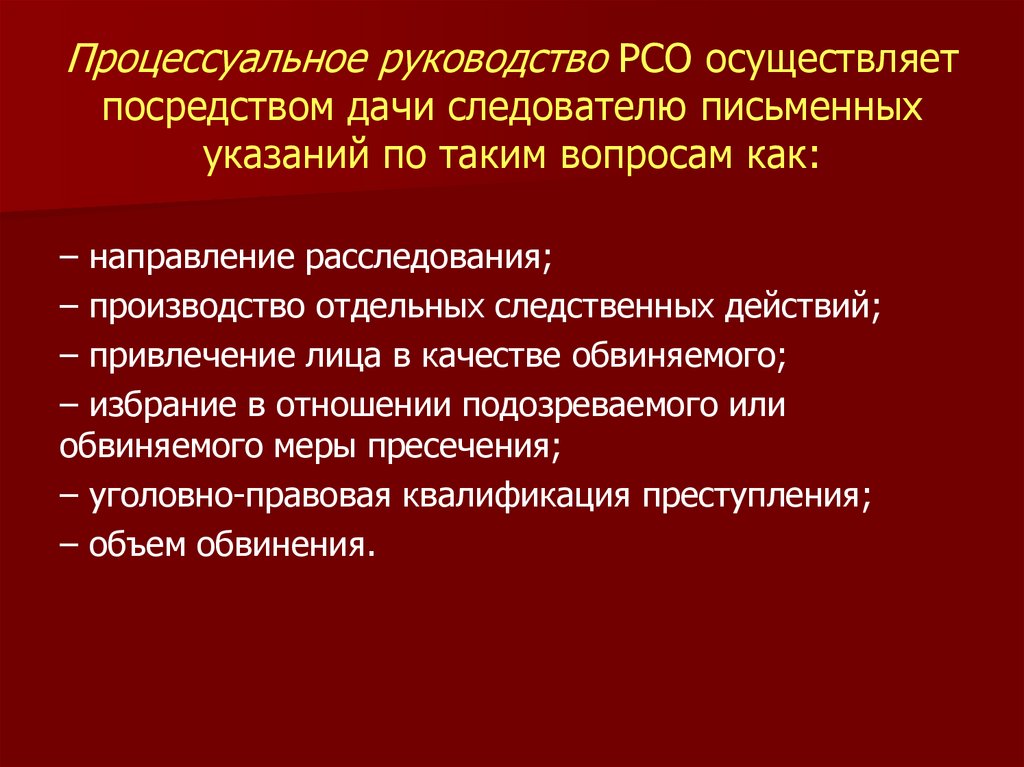 Процессуальное руководство РСО осуществляет посредством дачи следователю письменных указаний по таким вопросам как:

– направление расследования;

– производство отдельных следственных действий;

– привлечение лица в качестве обвиняемого;

– избрание в отношении подозреваемого или обвиняемого меры пресечения;

– уголовно-правовая квалификация преступления;

– объем обвинения.